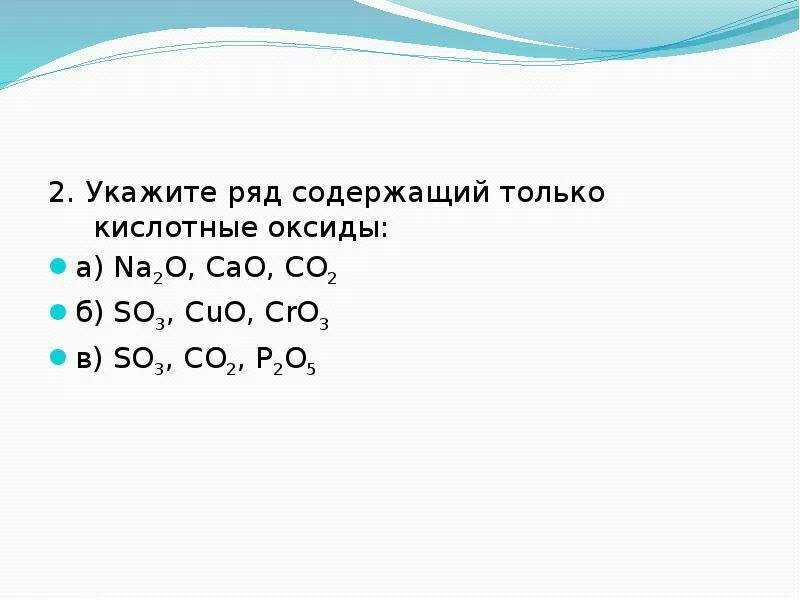 2. Укажите ряд содержащий только кислотные оксиды:

а) $Na_2O$, $CaO$, $CO_2$

б) $SO_3$, $CuO$, $CrO_3$

в) $SO_3$, $CO_2$, $P_2O_5$